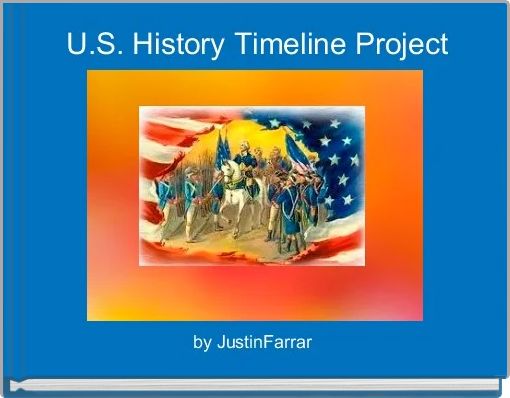 U.S. History Timeline Project

by JustinFarrar